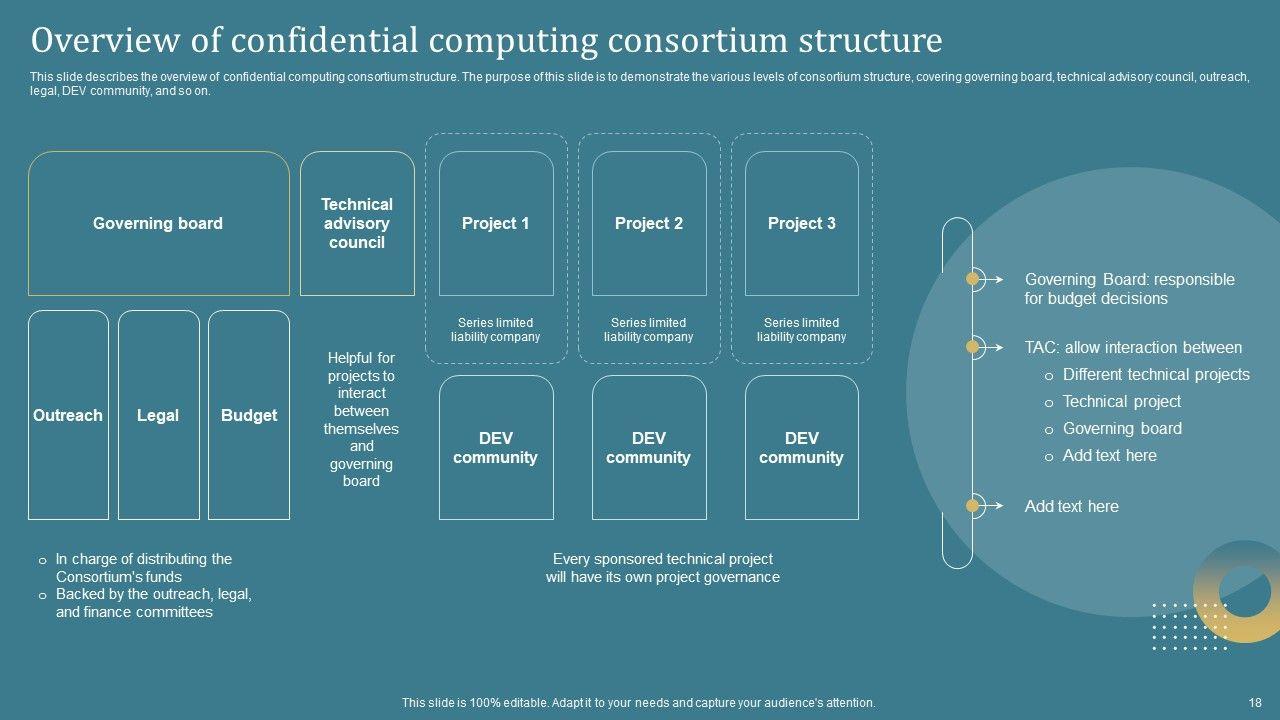 Overview of confidential computing consortium structure

This slide describes the overview of confidential computing consortium structure. The purpose of this slide is to demonstrate the various levels of consortium structure, covering governing board, technical advisory council, outreach, legal, DEV community, and so on.

Governing board

Technical advisory council

Project 1

Project 2

Project 3

Series limited liability company

Series limited liability company

Series limited liability company

Outreach

Legal

Budget

Helpful for projects to interact between themselves and governing board

DEV community

DEV community

DEV community

o In charge of distributing the Consortium's funds
o Backed by the outreach, legal, and finance committees

Every sponsored technical project will have its own project governance

Governing Board: responsible for budget decisions

TAC: allow interaction between
o Different technical projects
o Technical project
o Governing board
o Add text here

Add text here

This slide is 100% editable. Adapt it to your needs and capture your audience's attention.

18